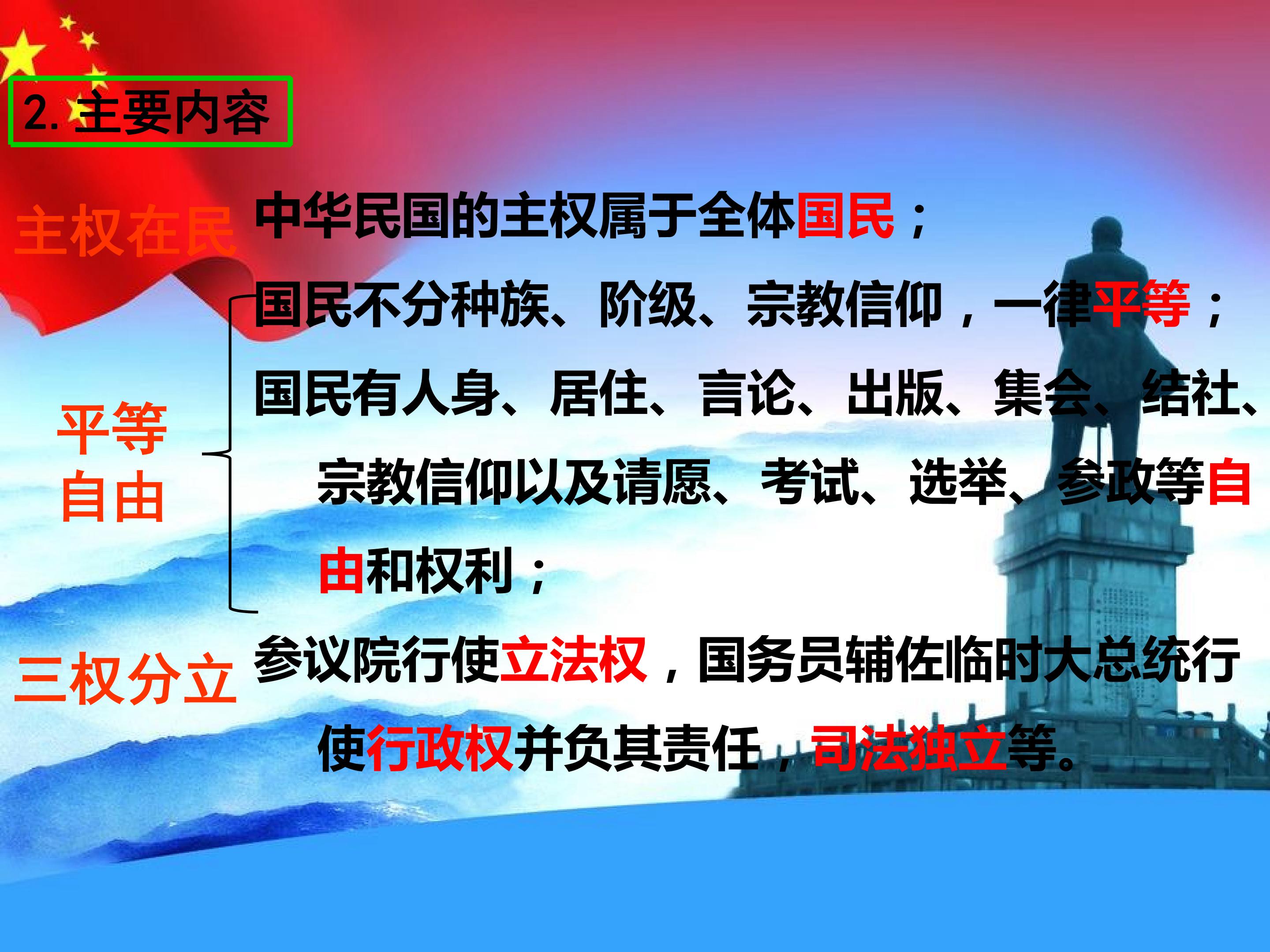 2. 主要内容

主权在民 中华民国的主权属于全体国民；

平等自由

国民不分种族、阶级、宗教信仰，一律平等；

国民有人身、居住、言论、出版、集会、结社、宗教信仰以及请愿、考试、选举、参政等自由和权利；

三权分立 参议院行使立法权，国务员辅佐临时大总统行使行政权并负其责任，司法独立等。